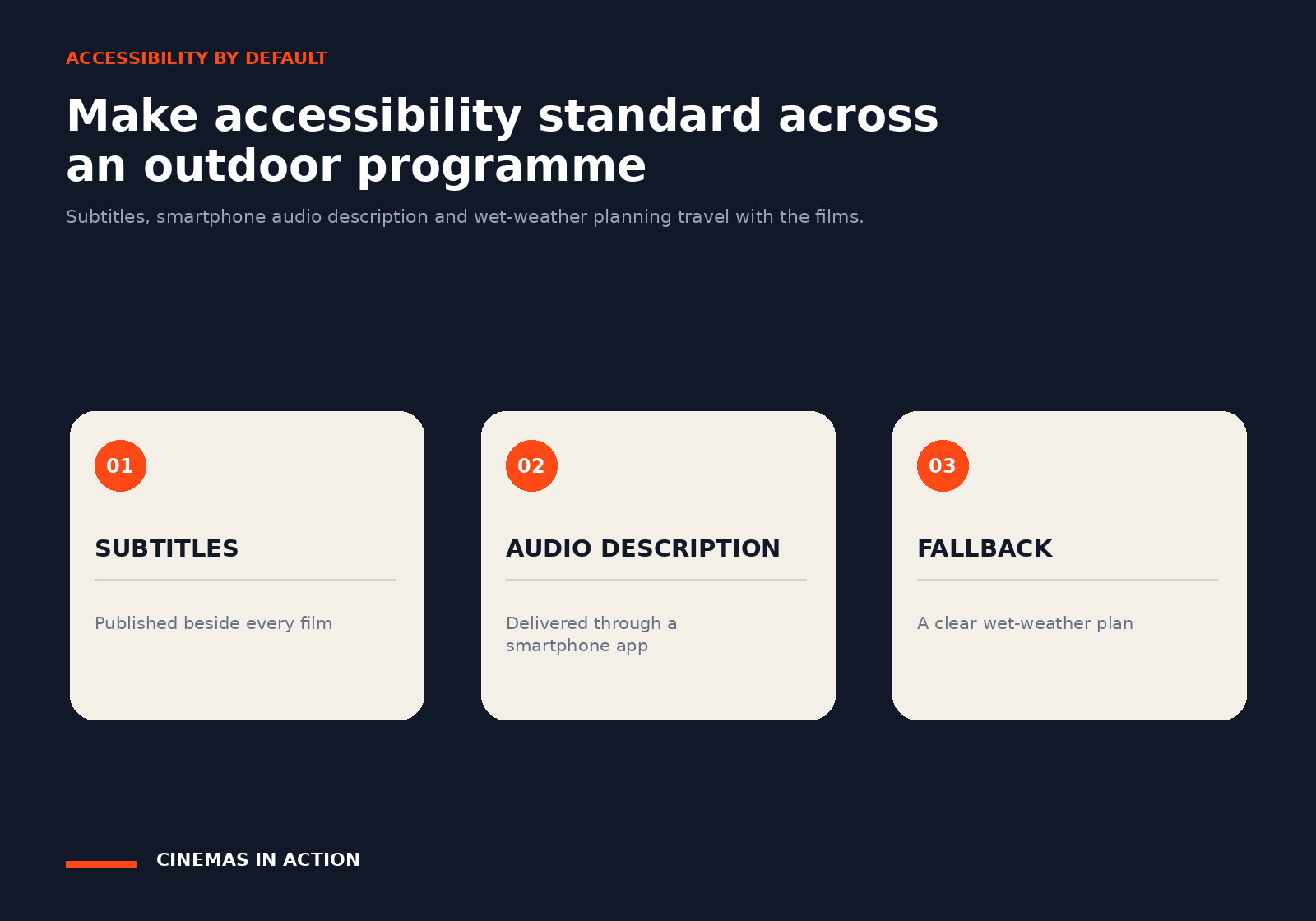 ACCESSIBILITY BY DEFAULT

Make accessibility standard across an outdoor programme

Subtitles, smartphone audio description and wet-weather planning travel with the films.

01

SUBTITLES

Published beside every film

02

AUDIO DESCRIPTION

Delivered through a smartphone app

03

FALLBACK

A clear wet-weather plan

CINEMAS IN ACTION